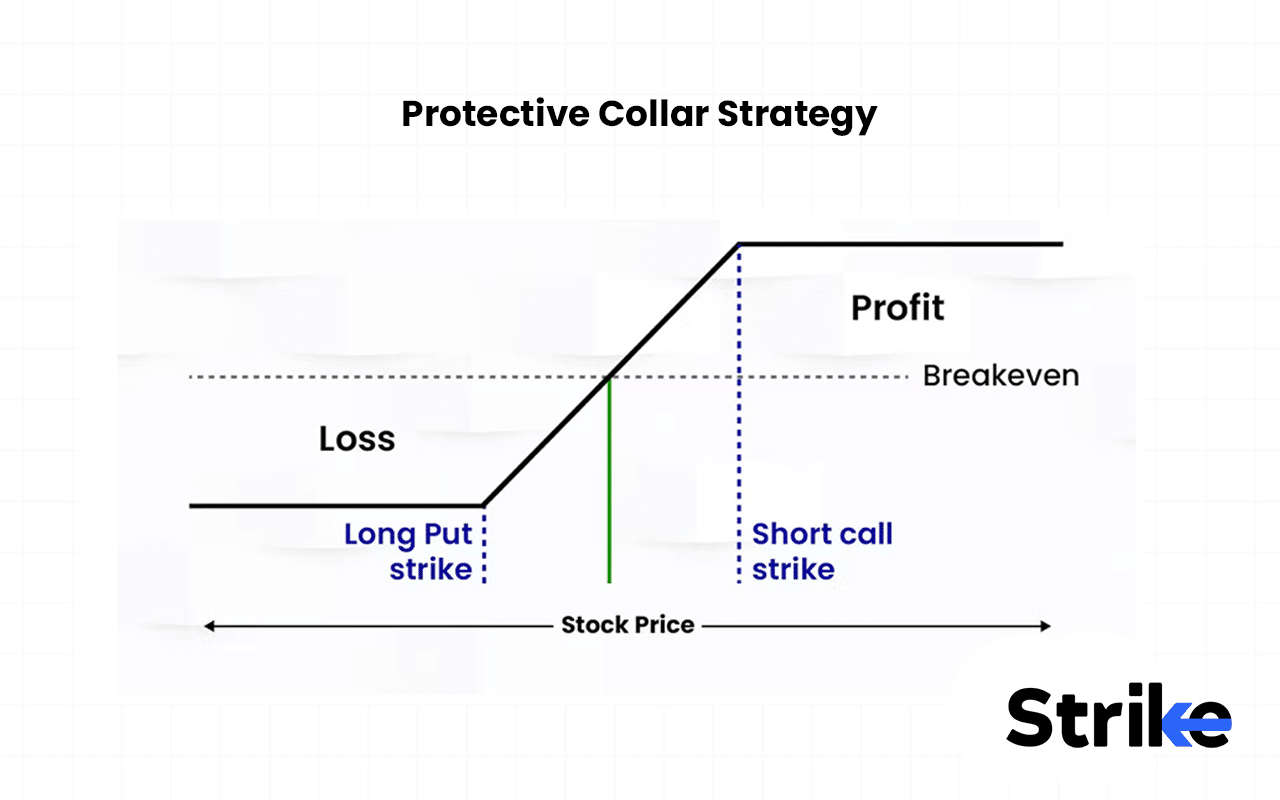 Protective Collar Strategy

Profit

Breakeven

Loss

Long Put strike

Short call strike

Stock Price

Strike